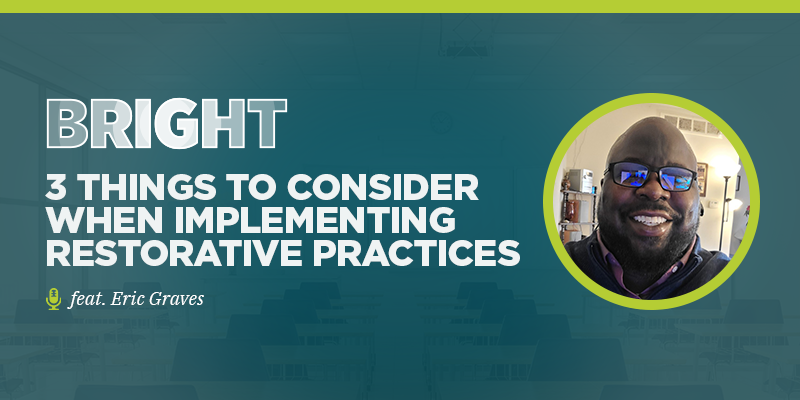 BRIGHT

3 THINGS TO CONSIDER WHEN IMPLEMENTING RESTORATIVE PRACTICES

feat. Eric Graves